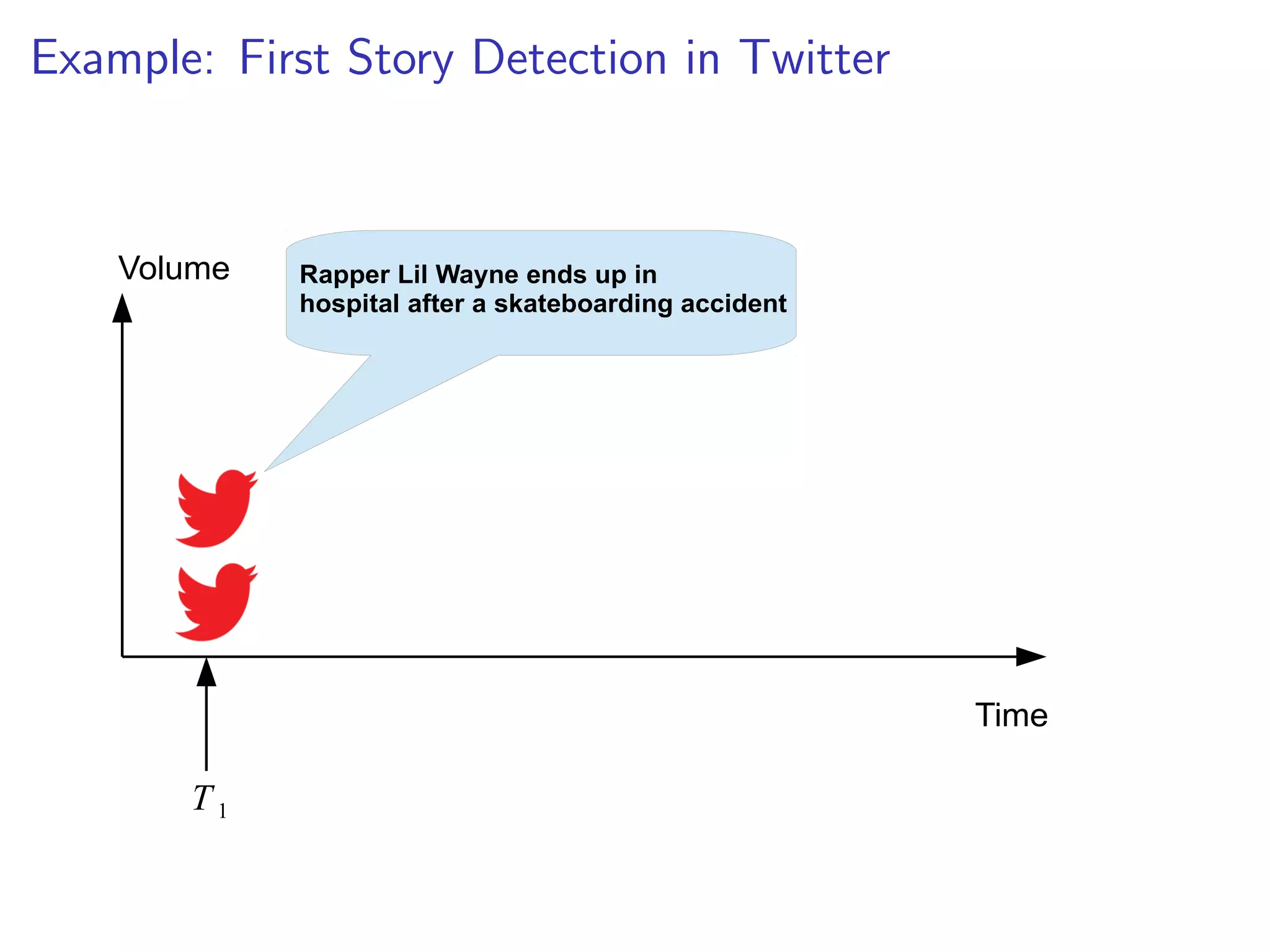 Example: First Story Detection in Twitter

Volume

Rapper Lil Wayne ends up in hospital after a skateboarding accident

Time

$T_1$